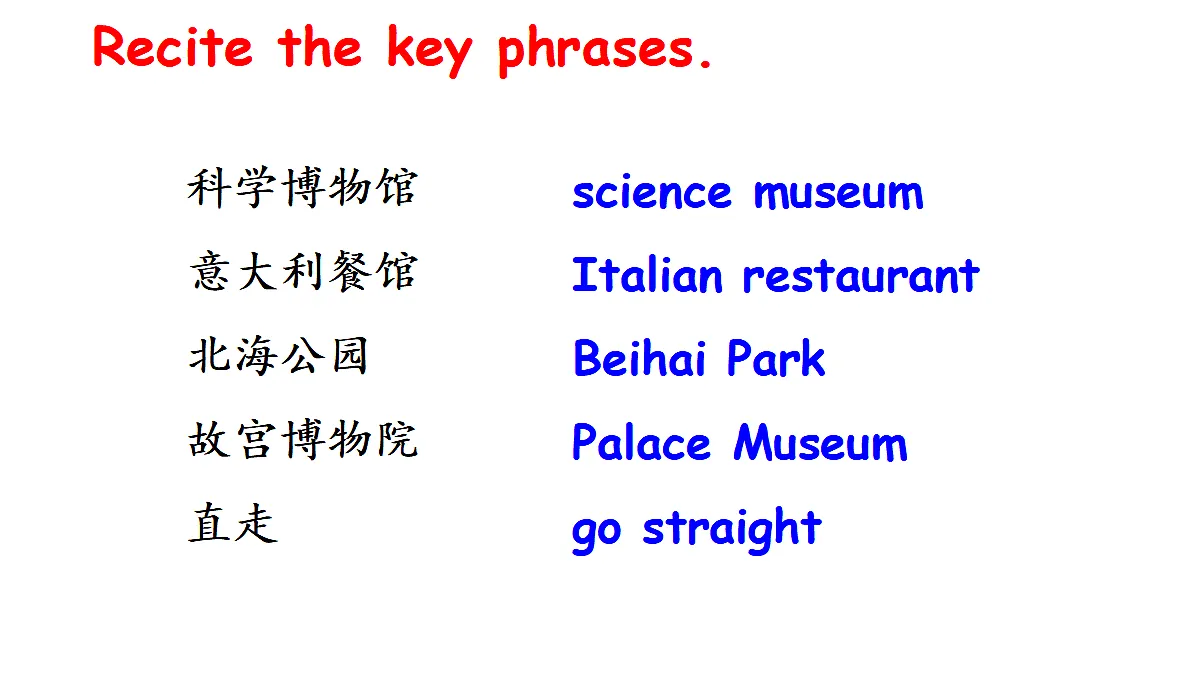 Recite the key phrases.

科学博物馆 science museum

意大利餐馆 Italian restaurant

北海公园 Beihai Park

故宫博物院 Palace Museum

直走 go straight